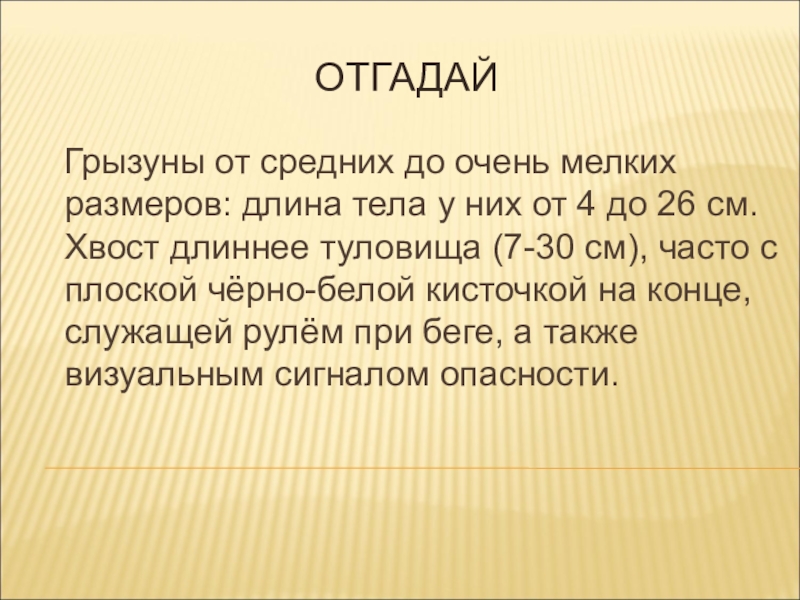 ОТГАДАЙ

Грызуны от средних до очень мелких размеров: длина тела у них от 4 до 26 см. Хвост длиннее туловища (7-30 см), часто с плоской чёрно-белой кисточкой на конце, служащей рулём при беге, а также визуальным сигналом опасности.